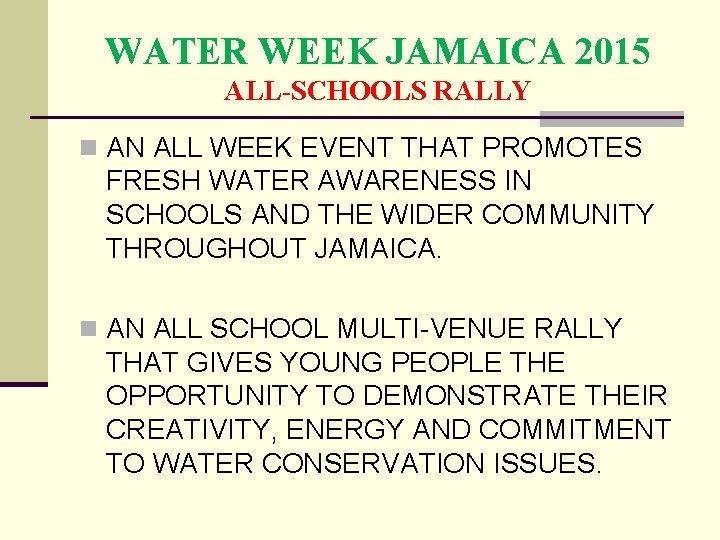 WATER WEEK JAMAICA 2015
ALL-SCHOOLS RALLY

AN ALL WEEK EVENT THAT PROMOTES FRESH WATER AWARENESS IN SCHOOLS AND THE WIDER COMMUNITY THROUGHOUT JAMAICA.

AN ALL SCHOOL MULTI-VENUE RALLY THAT GIVES YOUNG PEOPLE THE OPPORTUNITY TO DEMONSTRATE THEIR CREATIVITY, ENERGY AND COMMITMENT TO WATER CONSERVATION ISSUES.